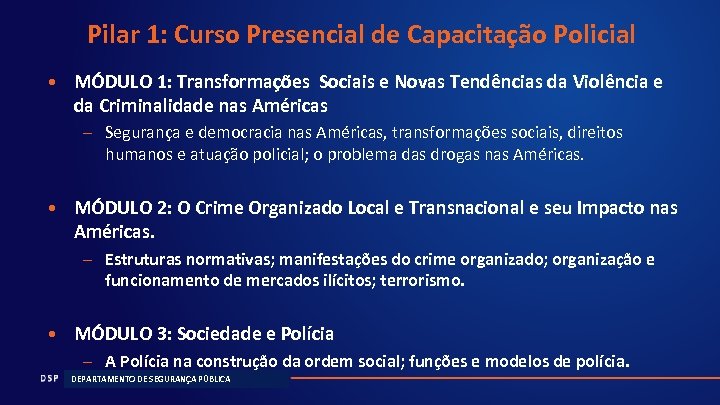 Pilar 1: Curso Presencial de Capacitação Policial

• MÓDULO 1: Transformações Sociais e Novas Tendências da Violência e da Criminalidade nas Américas

– Segurança e democracia nas Américas, transformações sociais, direitos humanos e atuação policial; o problema das drogas nas Américas.

• MÓDULO 2: O Crime Organizado Local e Transnacional e seu Impacto nas Américas.

– Estruturas normativas; manifestações do crime organizado; organização e funcionamento de mercados ilícitos; terrorismo.

• MÓDULO 3: Sociedade e Polícia

– A Polícia na construção da ordem social; funções e modelos de polícia.

DSP DEPARTAMENTO DE SEGURANÇA PÚBLICA